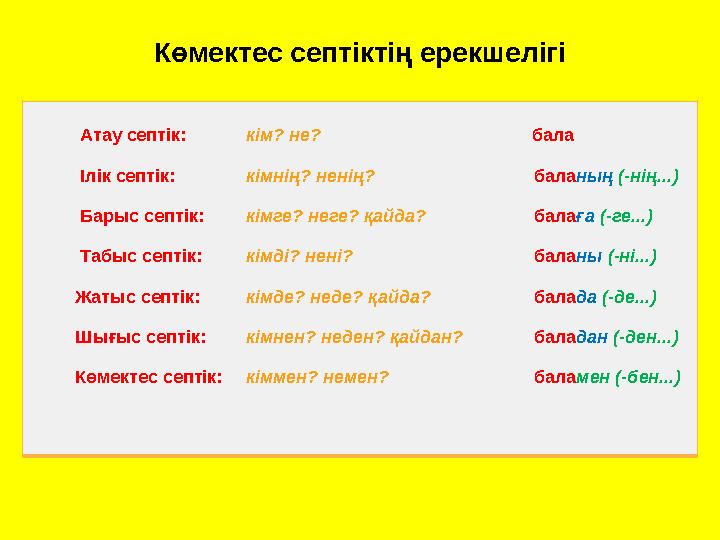 Көмектес септіктің ерекшелігі

| | | |
|---|---|---|
| Атау септік: | кім? не? | бала |
| Ілік септік: | кімнің? ненің? | баланың (-нің...) |
| Барыс септік: | кімге? неге? қайда? | балаға (-ге...) |
| Табыс септік: | кімді? нені? | баланы (-ні...) |
| Жатыс септік: | кімде? неде? қайда? | балада (-де...) |
| Шығыс септік: | кімнен? неден? қайдан? | баладан (-ден...) |
| Көмектес септік: | кіммен? немен? | баламен (-бен...) |